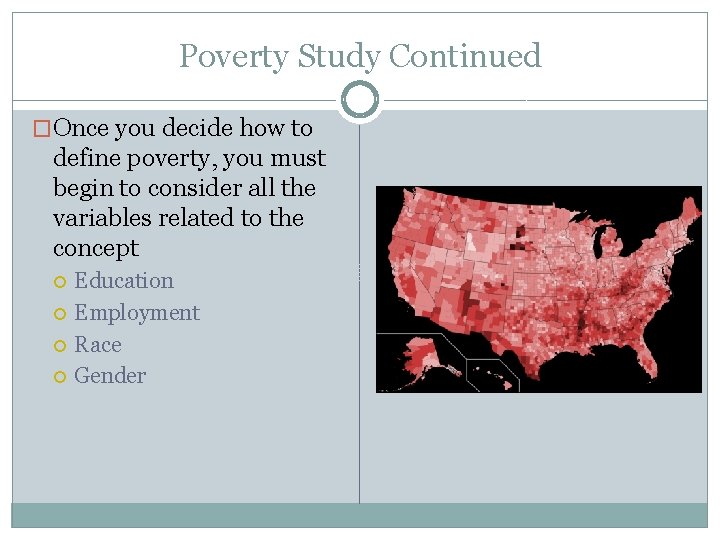 Poverty Study Continued

Once you decide how to define poverty, you must begin to consider all the variables related to the concept

Education
Employment
Race
Gender